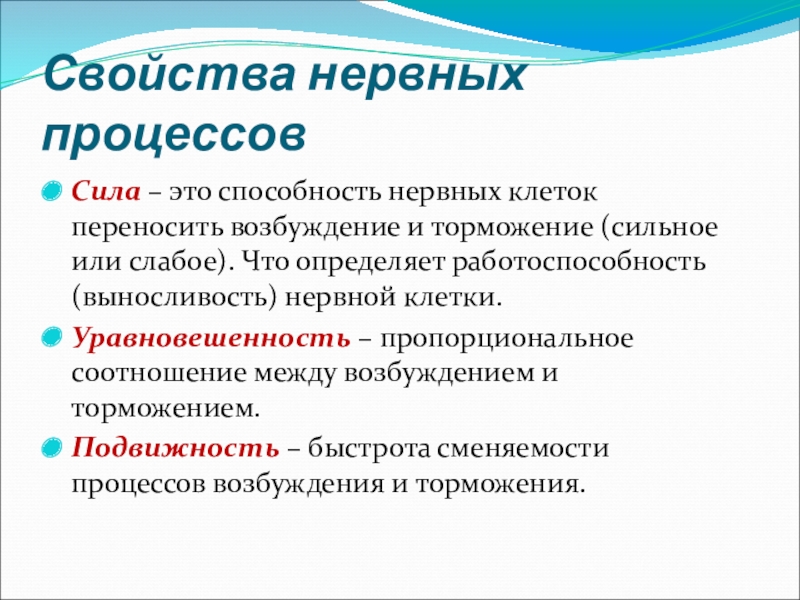 Свойства нервных процессов

Сила – это способность нервных клеток переносить возбуждение и торможение (сильное или слабое). Что определяет работоспособность (выносливость) нервной клетки.

Уравновешенность – пропорциональное соотношение между возбуждением и торможением.

Подвижность – быстрота сменяемости процессов возбуждения и торможения.